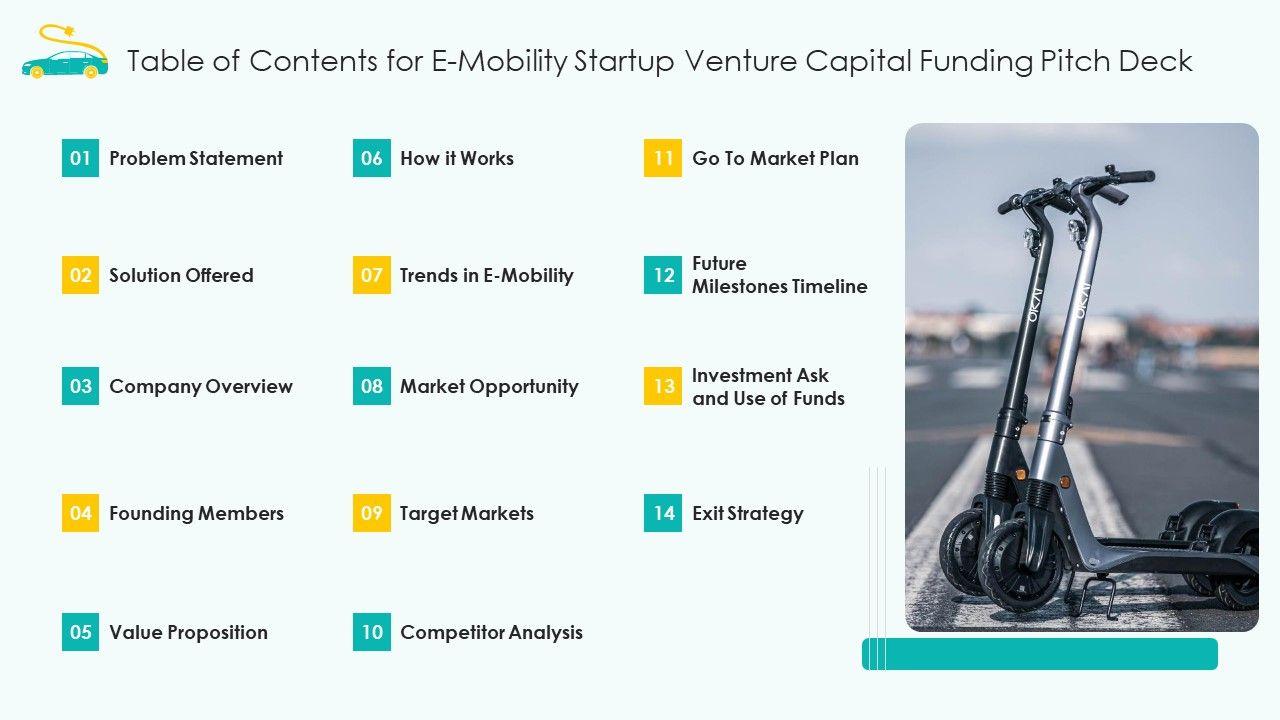 Table of Contents for E-Mobility Startup Venture Capital Funding Pitch Deck

01 Problem Statement

02 Solution Offered

03 Company Overview

04 Founding Members

05 Value Proposition

06 How it Works

07 Trends in E-Mobility

08 Market Opportunity

09 Target Markets

10 Competitor Analysis

11 Go To Market Plan

12 Future Milestones Timeline

13 Investment Ask and Use of Funds

14 Exit Strategy

OKAI

OKAI